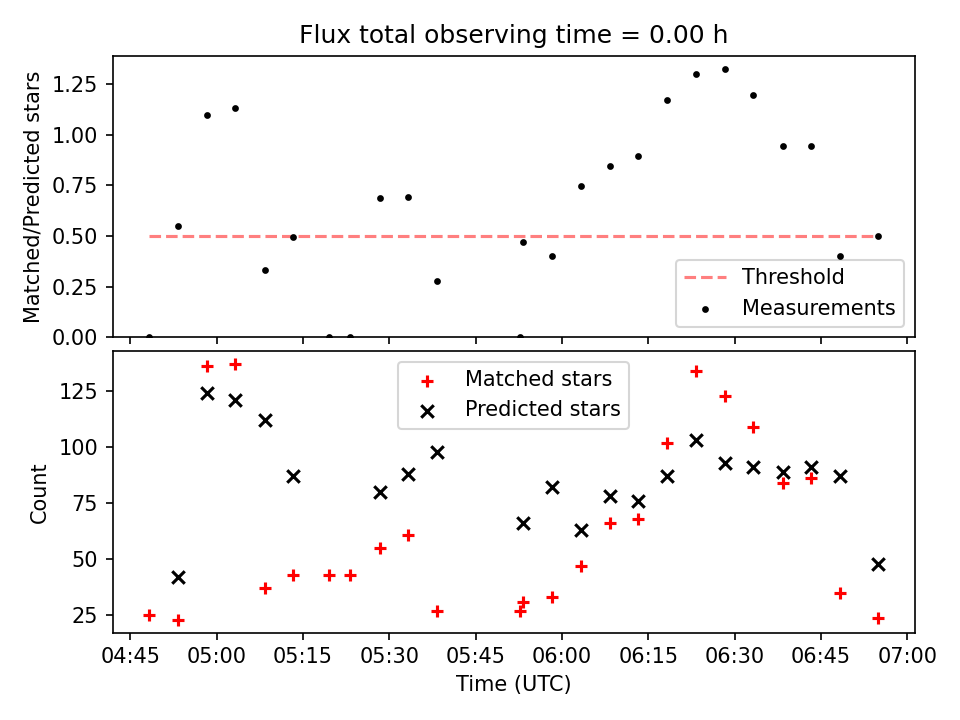 Flux total observing time = 0.00 h

Matched/Predicted stars

1.25
1.00
0.75
0.50
0.25
0.00

Threshold
Measurements

Matched stars
Predicted stars

Count

125
100
75
50
25

04:45 05:00 05:15 05:30 05:45 06:00 06:15 06:30 06:45 07:00

Time (UTC)